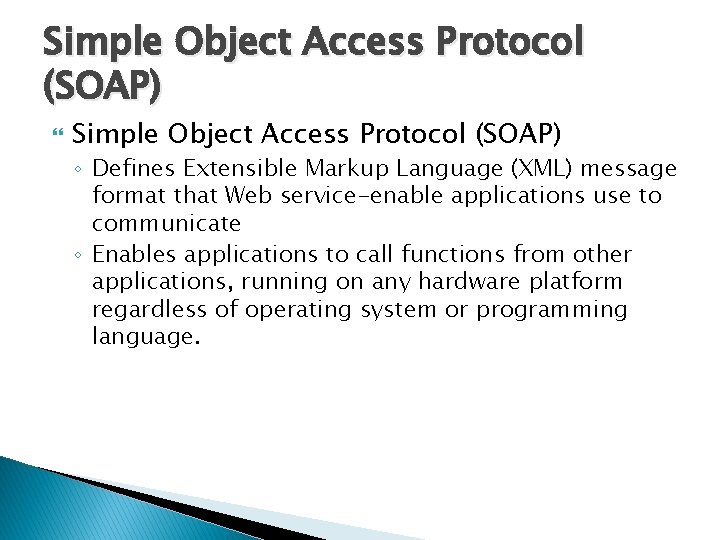 Simple Object Access Protocol (SOAP)

Simple Object Access Protocol (SOAP)

◦ Defines Extensible Markup Language (XML) message format that Web service-enable applications use to communicate

◦ Enables applications to call functions from other applications, running on any hardware platform regardless of operating system or programming language.